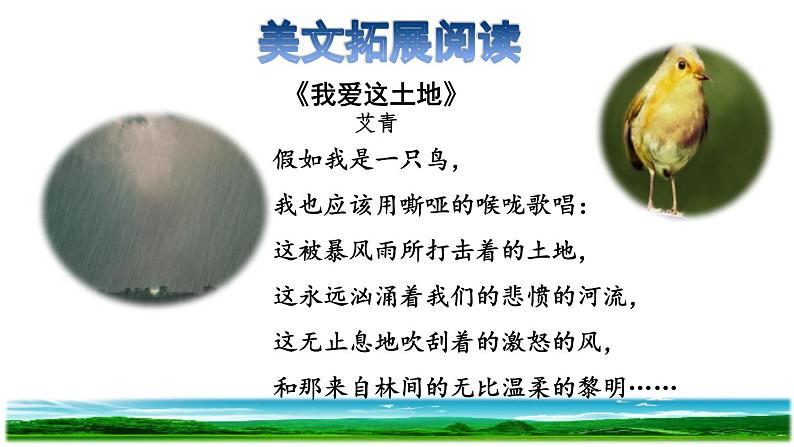 美文拓展阅读

《我爱这土地》
艾青

假如我是一只鸟，
我也应该用嘶哑的喉咙歌唱：
这被暴风雨所打击着的土地，
这永远汹涌着我们的悲愤的河流，
这无止息地吹刮着的激怒的风，
和那来自林间的无比温柔的黎明……